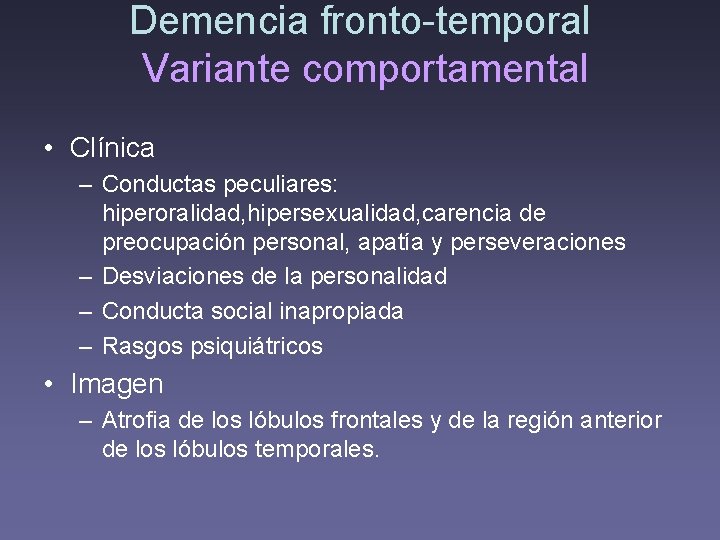 Demencia fronto-temporal
Variante comportamental

• Clínica
– Conductas peculiares: hiperoralidad,hipersexualidad,carencia de preocupación personal, apatía y perseveraciones
– Desviaciones de la personalidad
– Conducta social inapropiada
– Rasgos psiquiátricos

• Imagen
– Atrofia de los lóbulos frontales y de la región anterior de los lóbulos temporales.